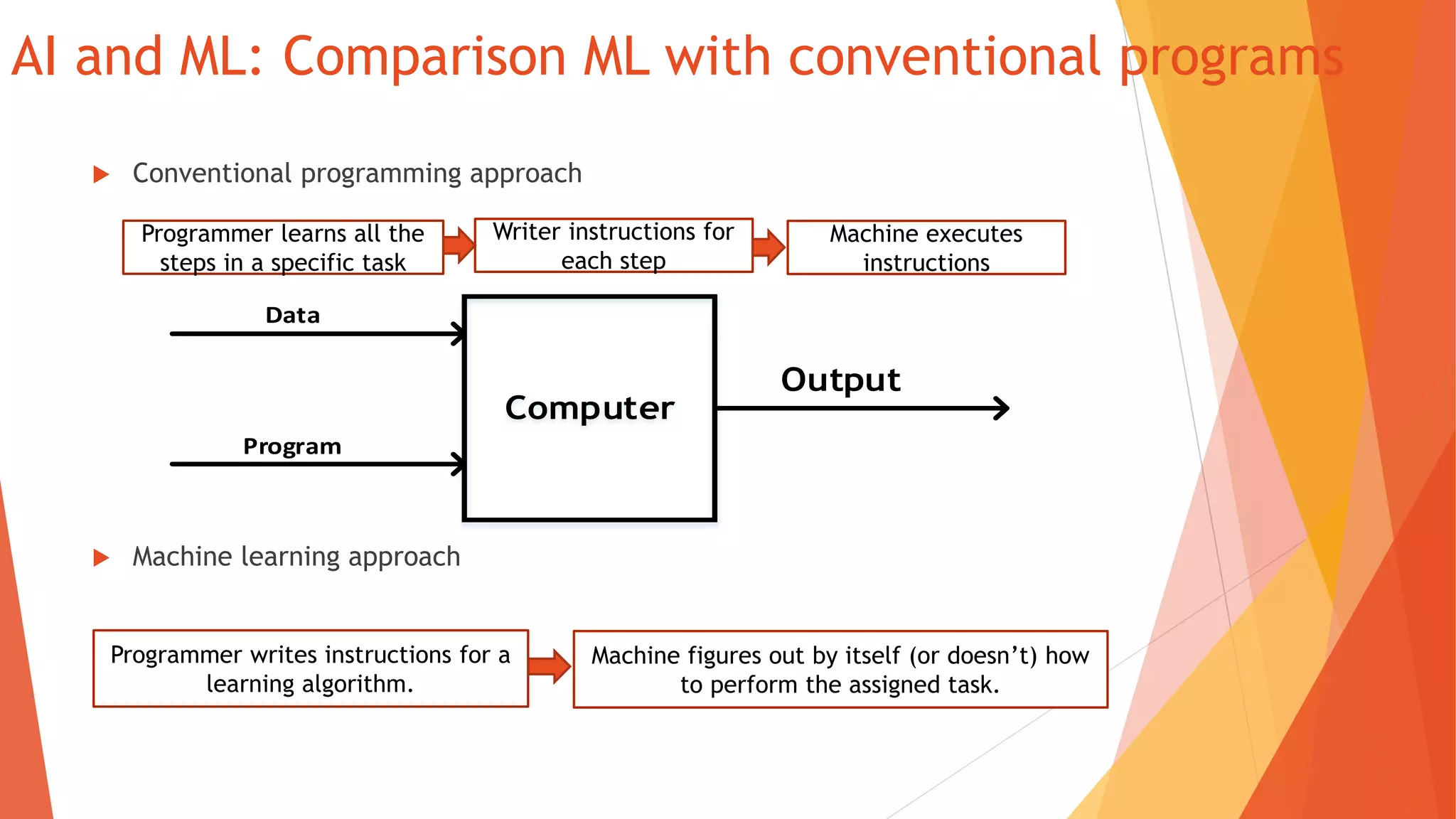 AI and ML: Comparison ML with conventional programs

Conventional programming approach

Programmer learns all the steps in a specific task

Writer instructions for each step

Machine executes instructions

Data

Program

Computer

Output

Machine learning approach

Programmer writes instructions for a learning algorithm.

Machine figures out by itself (or doesn't) how to perform the assigned task.